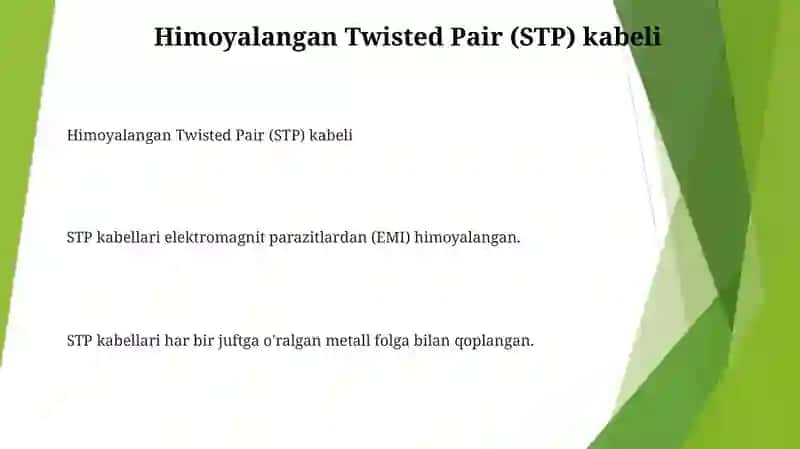 Himoyalangan Twisted Pair (STP) kabeli

Himoyalangan Twisted Pair (STP) kabeli

STP kabellari elektromagnit parazitlardan (EMI) himoyalangan.

STP kabellari har bir juftga o'ralgan metall folga bilan qoplangan.